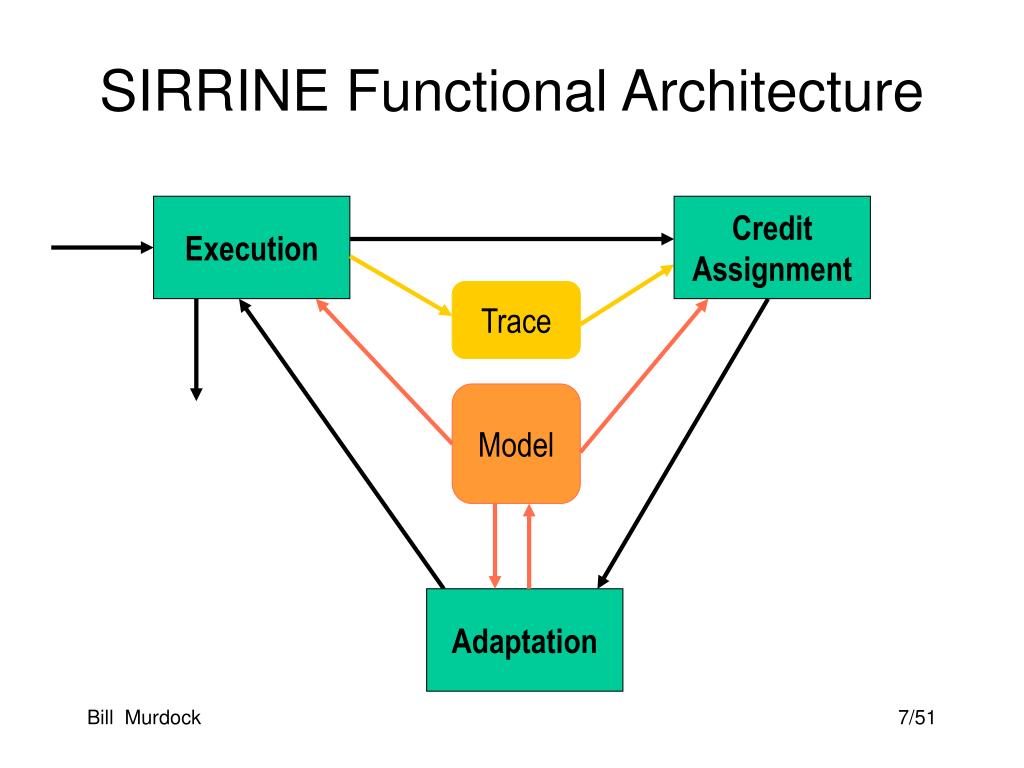 SIRRINE Functional Architecture

Execution

Credit Assignment

Trace

Model

Adaptation

Bill Murdock

7/51